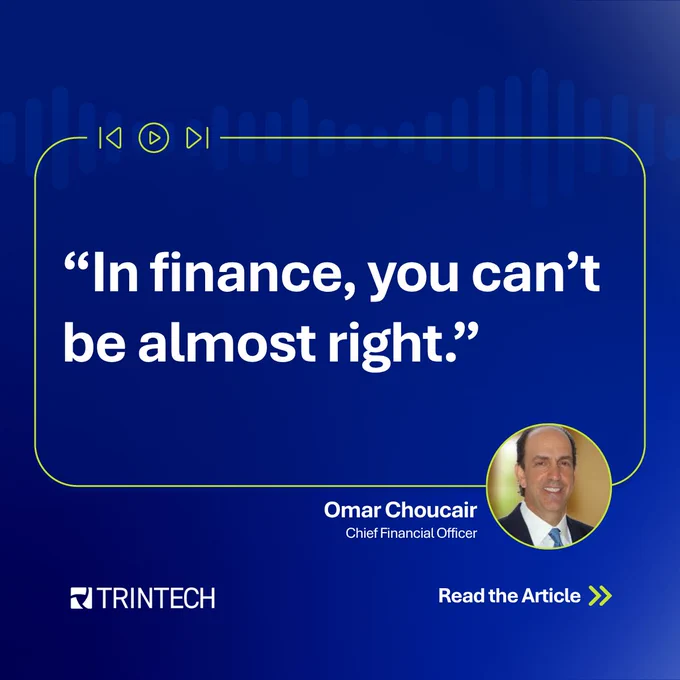 “In finance, you can’t be almost right.”

Omar Choucair
Chief Financial Officer

TRINTECH

Read the Article